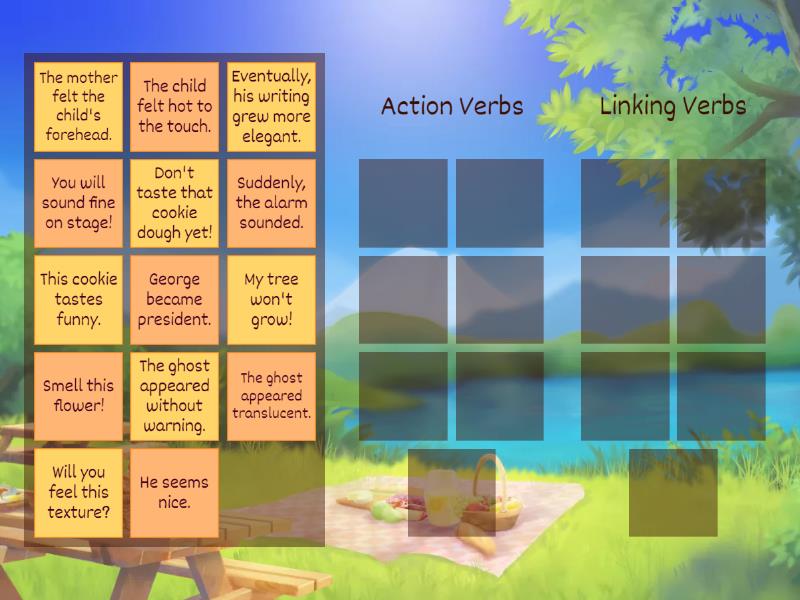 The mother felt the child's forehead.

The child felt hot to the touch.

Eventually, his writing grew more elegant.

You will sound fine on stage!

Don't taste that cookie dough yet!

Suddenly, the alarm sounded.

This cookie tastes funny.

George became president.

My tree won't grow!

Smell this flower!

The ghost appeared without warning.

The ghost appeared translucent.

Will you feel this texture?

He seems nice.

Action Verbs

Linking Verbs